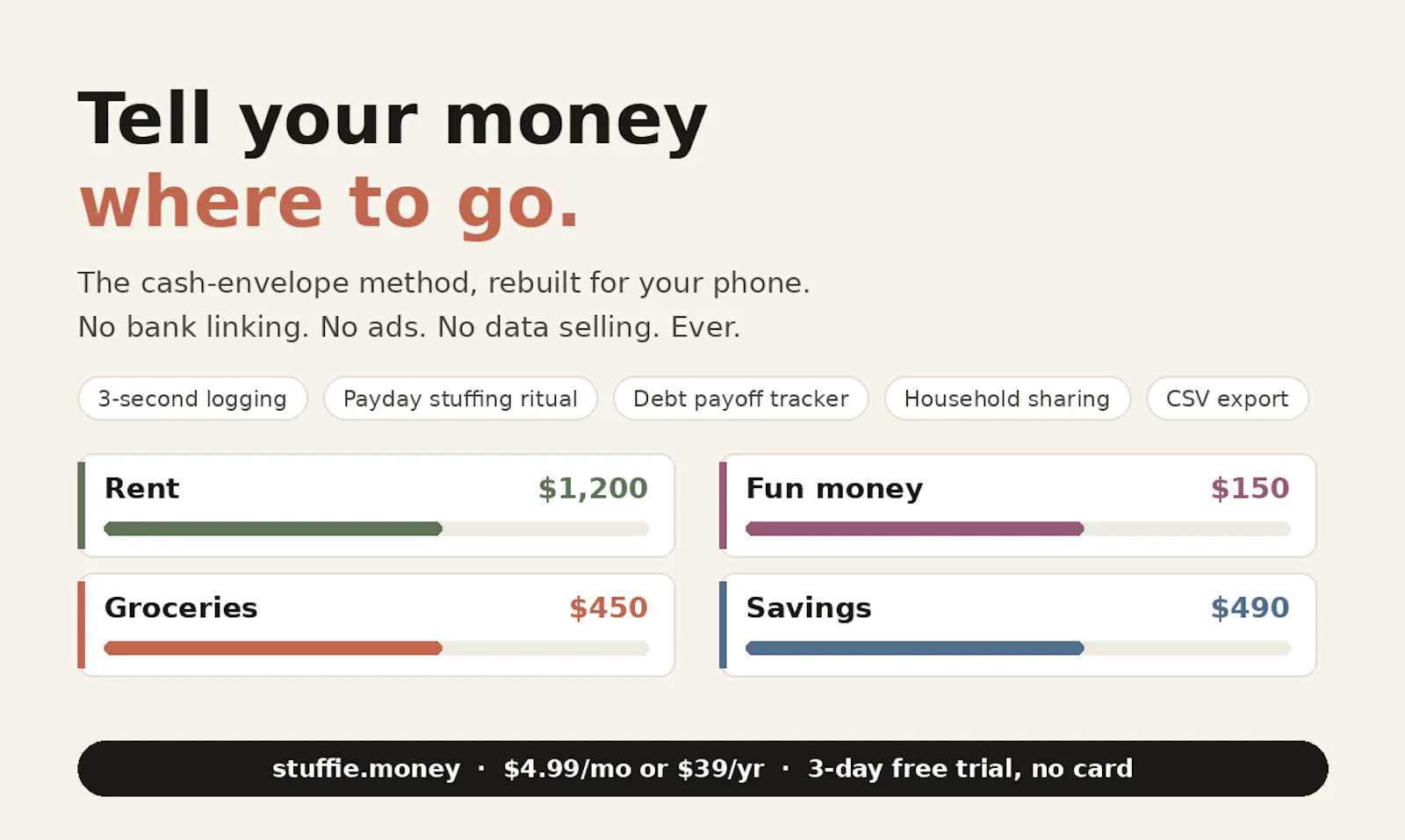 Tell your money
where to go.

The cash-envelope method, rebuilt for your phone.
No bank linking. No ads. No data selling. Ever.

3-second logging

Payday stuffing ritual

Debt payoff tracker

Household sharing

CSV export

Rent $1,200

Groceries $450

Fun money $150

Savings $490

stuffie.money · $4.99/mo or $39/yr · 3-day free trial, no card